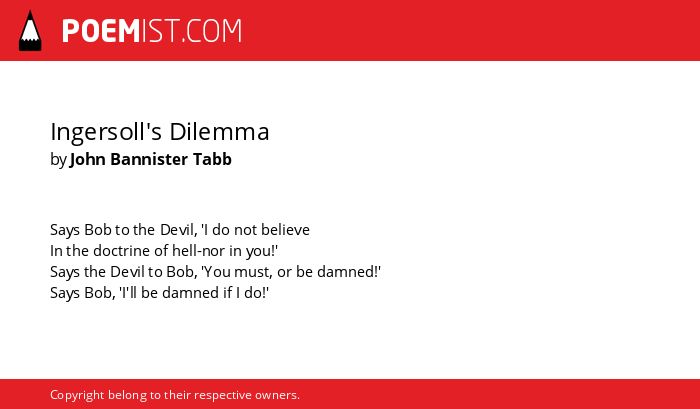 POEMIST.COM

Ingersoll's Dilemma
by John Bannister Tabb

Says Bob to the Devil, 'I do not believe
In the doctrine of hell-nor in you!'
Says the Devil to Bob, 'You must, or be damned!'
Says Bob, 'I'll be damned if I do!'

Copyright belong to their respective owners.